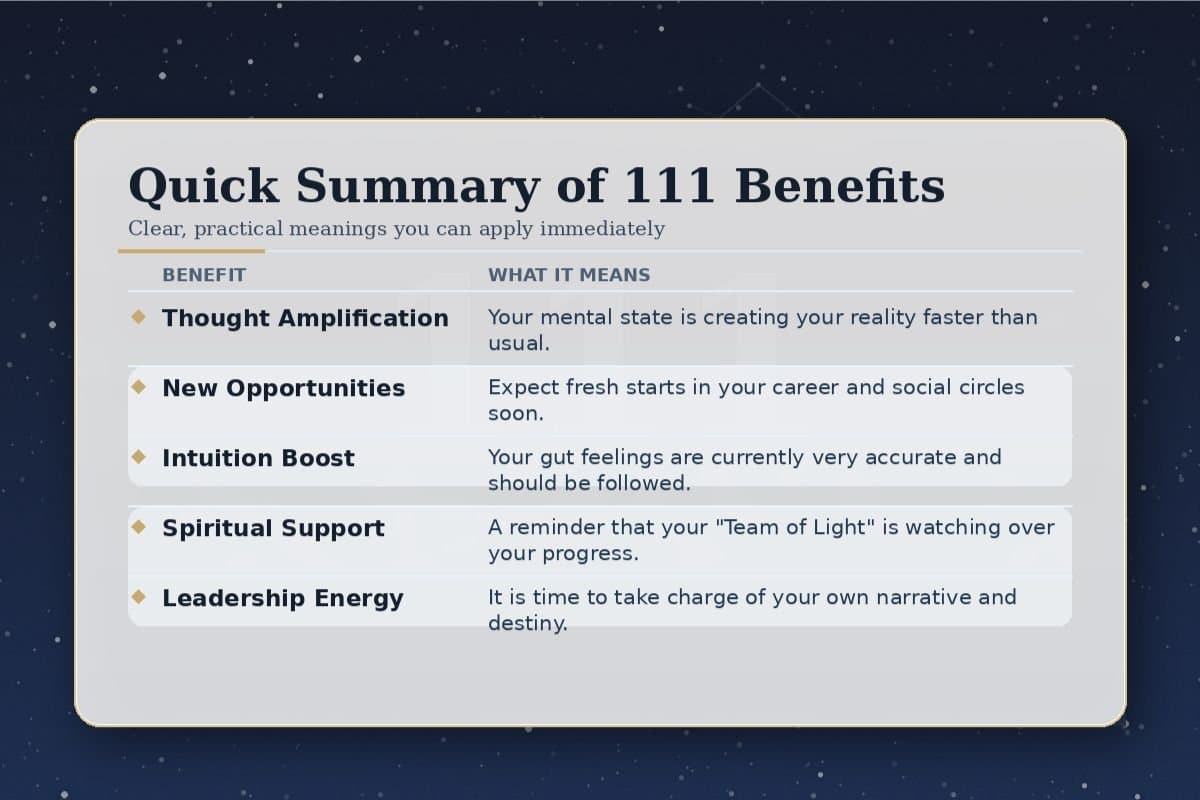 Quick Summary of 111 Benefits

Clear, practical meanings you can apply immediately

| BENEFIT | WHAT IT MEANS |
|---|---|
| Thought Amplification | Your mental state is creating your reality faster than usual. |
| New Opportunities | Expect fresh starts in your career and social circles soon. |
| Intuition Boost | Your gut feelings are currently very accurate and should be followed. |
| Spiritual Support | A reminder that your "Team of Light" is watching over your progress. |
| Leadership Energy | It is time to take charge of your own narrative and destiny. |